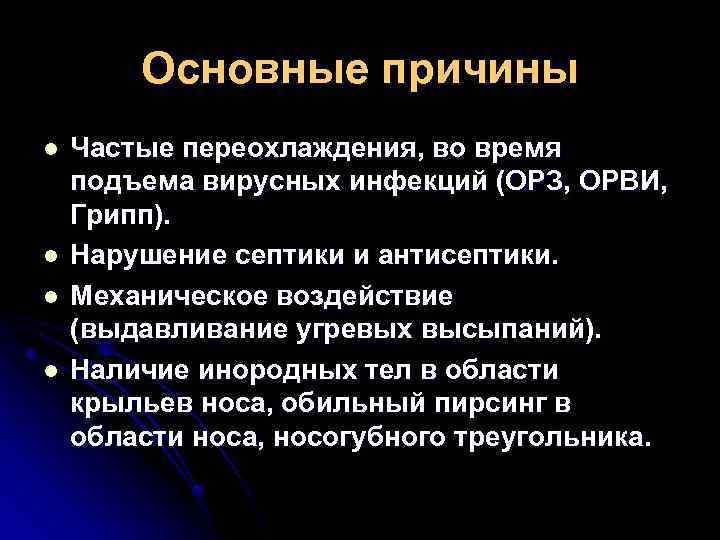 Основные причины

- Частые переохлаждения, во время подъема вирусных инфекций (ОРЗ, ОРВИ, Грипп).
- Нарушение септики и антисептики.
- Механическое воздействие (выдавливание угревых высыпаний).
- Наличие инородных тел в области крыльев носа, обильный пирсинг в области носа, носогубного треугольника.